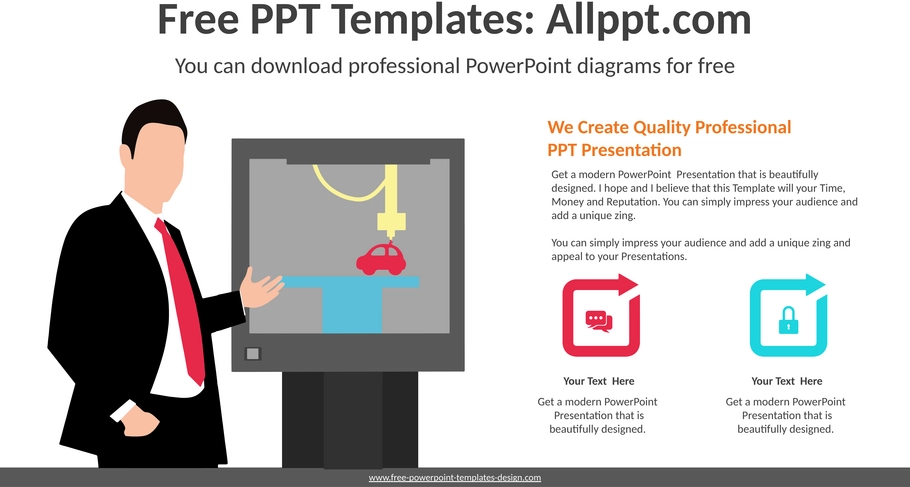 Free PPT Templates: Allppt.com

You can download professional PowerPoint diagrams for free

We Create Quality Professional PPT Presentation

Get a modern PowerPoint Presentation that is beautifully designed. I hope and I believe that this Template will your Time, Money and Reputation. You can simply impress your audience and add a unique zing.

You can simply impress your audience and add a unique zing and appeal to your Presentations.

Your Text Here

Get a modern PowerPoint Presentation that is beautifully designed.

Your Text Here

Get a modern PowerPoint Presentation that is beautifully designed.

www.free-powerpoint-templates-design.com